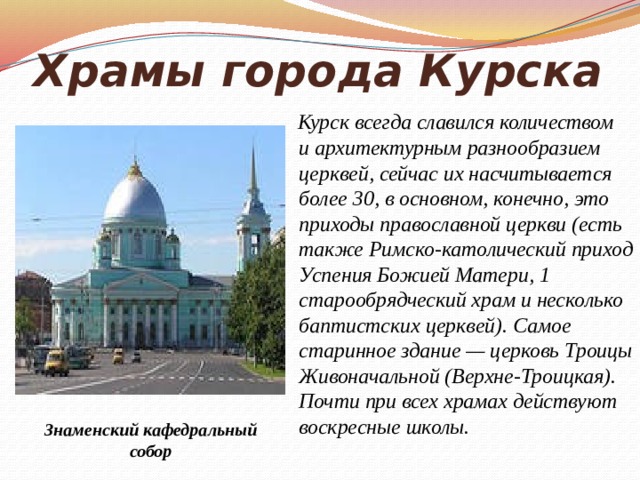 Храмы города Курска

Курск всегда славился количеством и архитектурным разнообразием церквей, сейчас их насчитывается более 30, в основном, конечно, это приходы православной церкви (есть также Римско-католический приход Успения Божией Матери, 1 старообрядческий храм и несколько баптистских церквей). Самое старинное здание — церковь Троицы Живоначальной (Верхне-Троицкая). Почти при всех храмах действуют воскресные школы.

Знаменский кафедральный собор